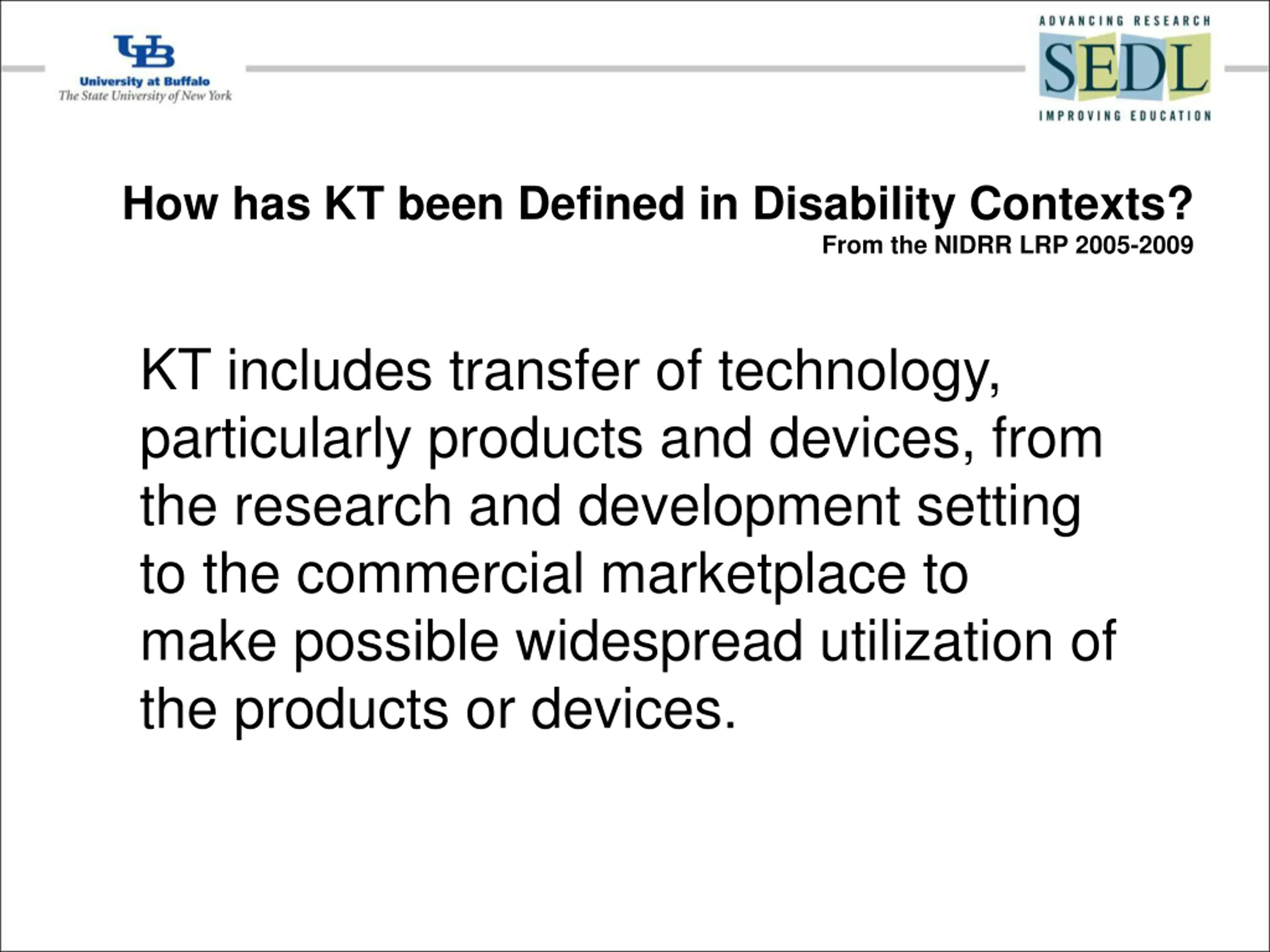 UB
University at Buffalo
The State University of New York

ADVANCING RESEARCH
SEDL
IMPROVING EDUCATION

How has KT been Defined in Disability Contexts?
From the NIDRR LRP 2005-2009

KT includes transfer of technology, particularly products and devices, from the research and development setting to the commercial marketplace to make possible widespread utilization of the products or devices.